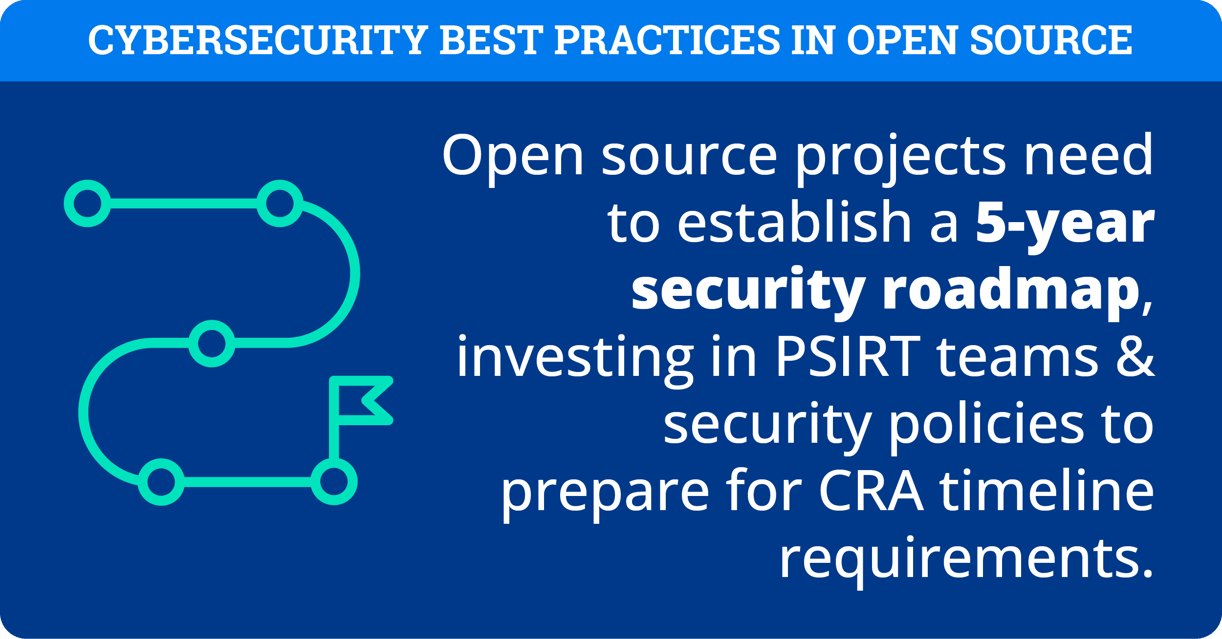 CYBERSECURITY BEST PRACTICES IN OPEN SOURCE

Open source projects need to establish a 5-year security roadmap, investing in PSIRT teams & security policies to prepare for CRA timeline requirements.